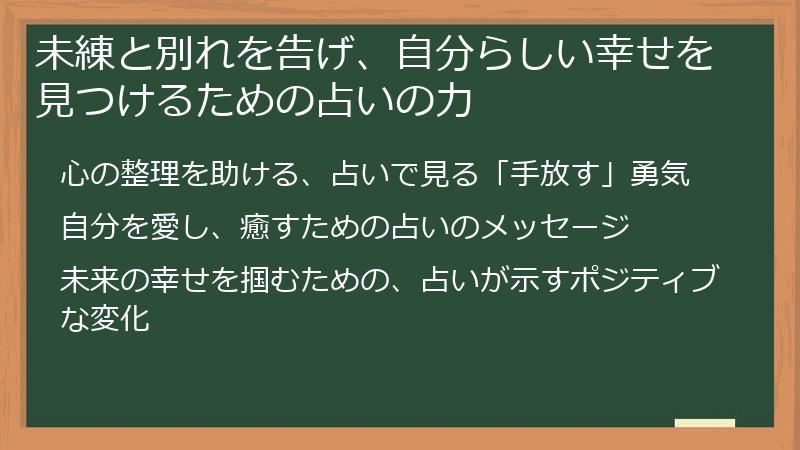 未練と別れを告げ、自分らしい幸せを見つけるための占いの力

心の整理を助ける、占いで見る「手放す」勇気

自分を愛し、癒すための占いのメッセージ

未来の幸せを掴むための、占いが示すポジティブな変化